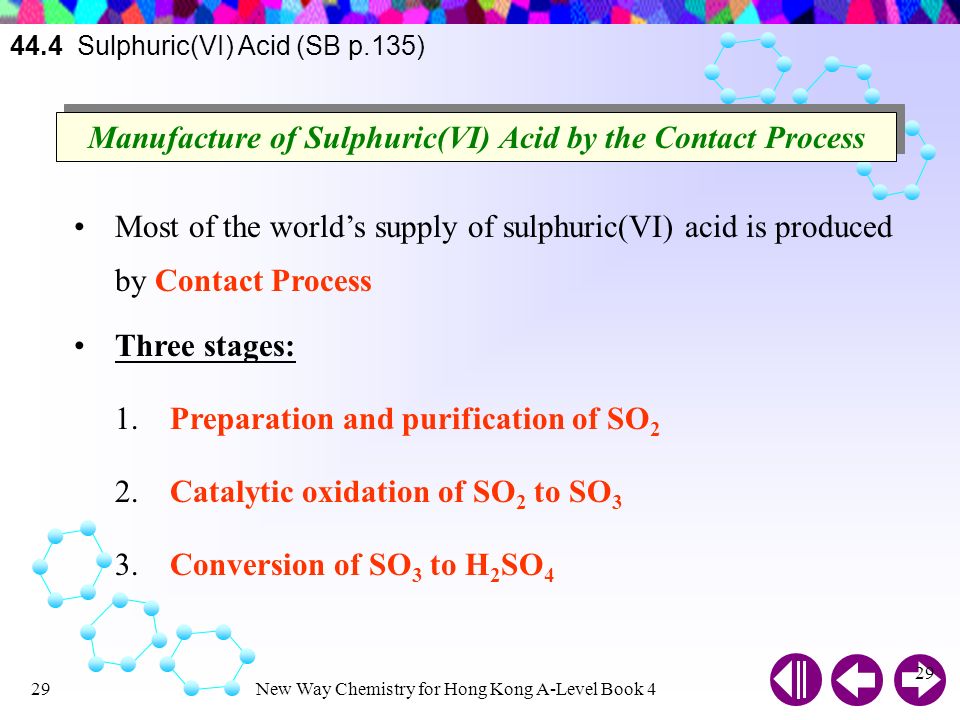 44.4 Sulphuric(VI) Acid (SB p.135)

Manufacture of Sulphuric(VI) Acid by the Contact Process

• Most of the world's supply of sulphuric(VI) acid is produced by Contact Process

• Three stages:

1. Preparation and purification of $SO_2$

2. Catalytic oxidation of $SO_2$ to $SO_3$

3. Conversion of $SO_3$ to $H_2SO_4$

29

New Way Chemistry for Hong Kong A-Level Book 4

29